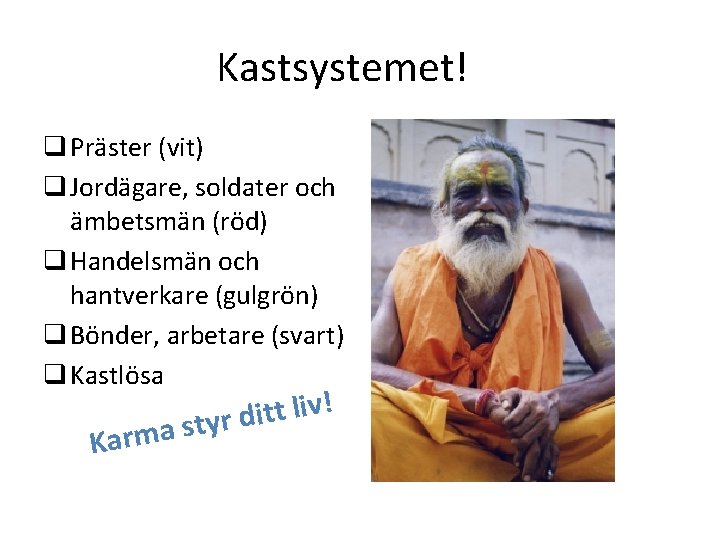 Kastsystemet!

❑ Präster (vit)
❑ Jordägare, soldater och ämbetsmän (röd)
❑ Handelsmän och hantverkare (gulgrön)
❑ Bönder, arbetare (svart)
❑ Kastlösa

Karma styr ditt liv!